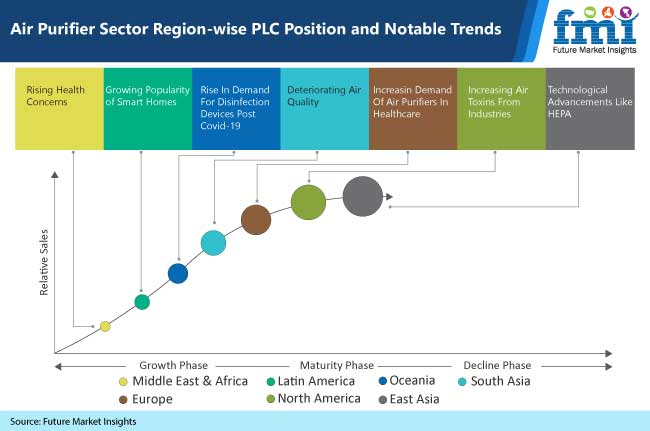 Air Purifier Sector Region-wise PLC Position and Notable Trends

fmi
Future Market Insights

Rising Health Concerns

Growing Popularity of Smart Homes

Rise In Demand For Disinfection Devices Post Covid-19

Deteriorating Air Quality

Increasin Demand Of Air Purifiers In Healthcare

Increasing Air Toxins From Industries

Technological Advancements Like HEPA

Relative Sales

Growth Phase
Maturity Phase
Decline Phase

Middle East & Africa
Latin America
Oceania
South Asia
Europe
North America
East Asia

Source: Future Market Insights